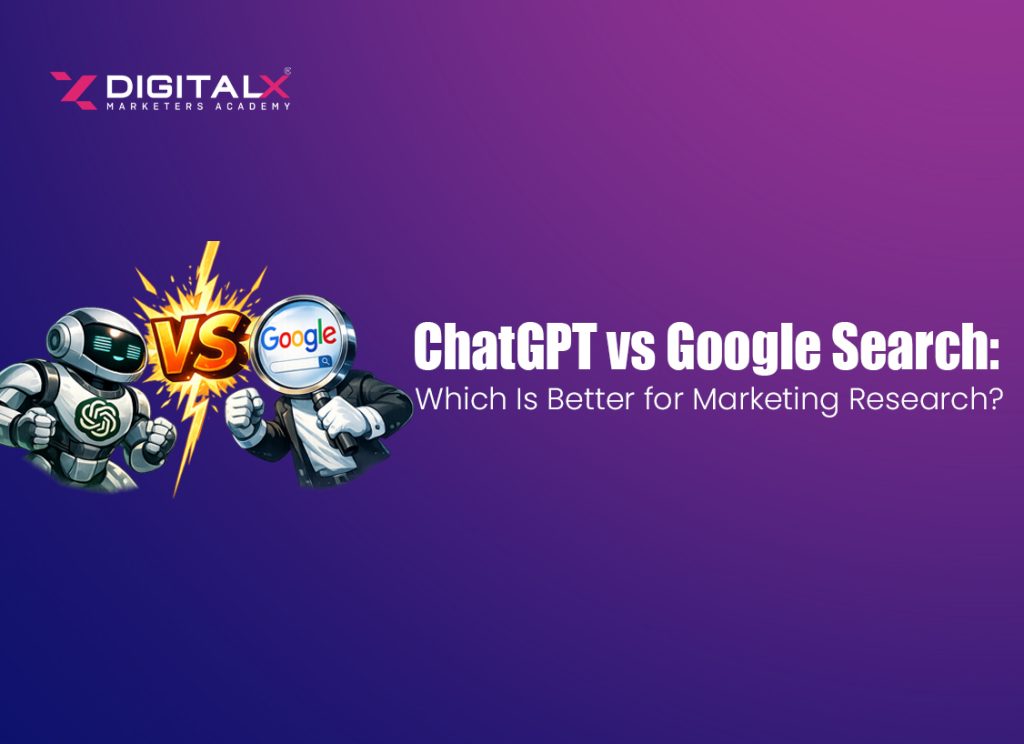 DIGITALX
MARKETERS ACADEMY

VS

Google

ChatGPT vs Google Search:
Which Is Better for Marketing Research?